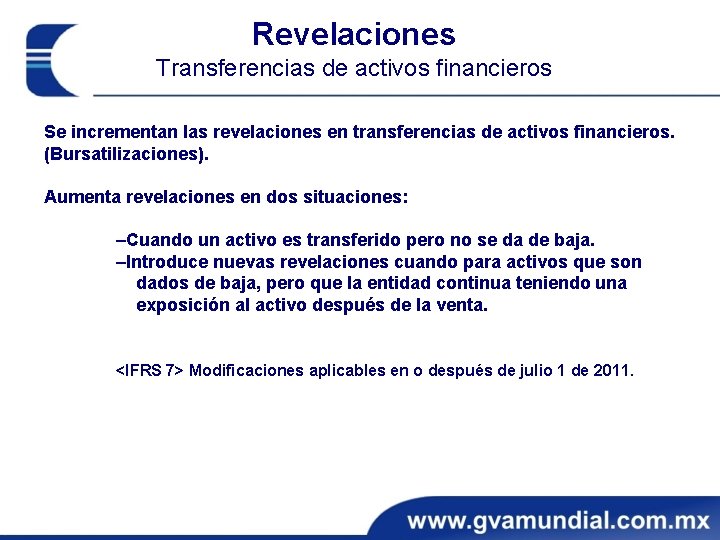 Revelaciones
Transferencias de activos financieros

Se incrementan las revelaciones en transferencias de activos financieros. (Bursatilizaciones).

Aumenta revelaciones en dos situaciones:

–Cuando un activo es transferido pero no se da de baja.
–Introduce nuevas revelaciones cuando para activos que son dados de baja, pero que la entidad continua teniendo una exposición al activo después de la venta.

<IFRS 7> Modificaciones aplicables en o después de julio 1 de 2011.

www.gvamundial.com.mx